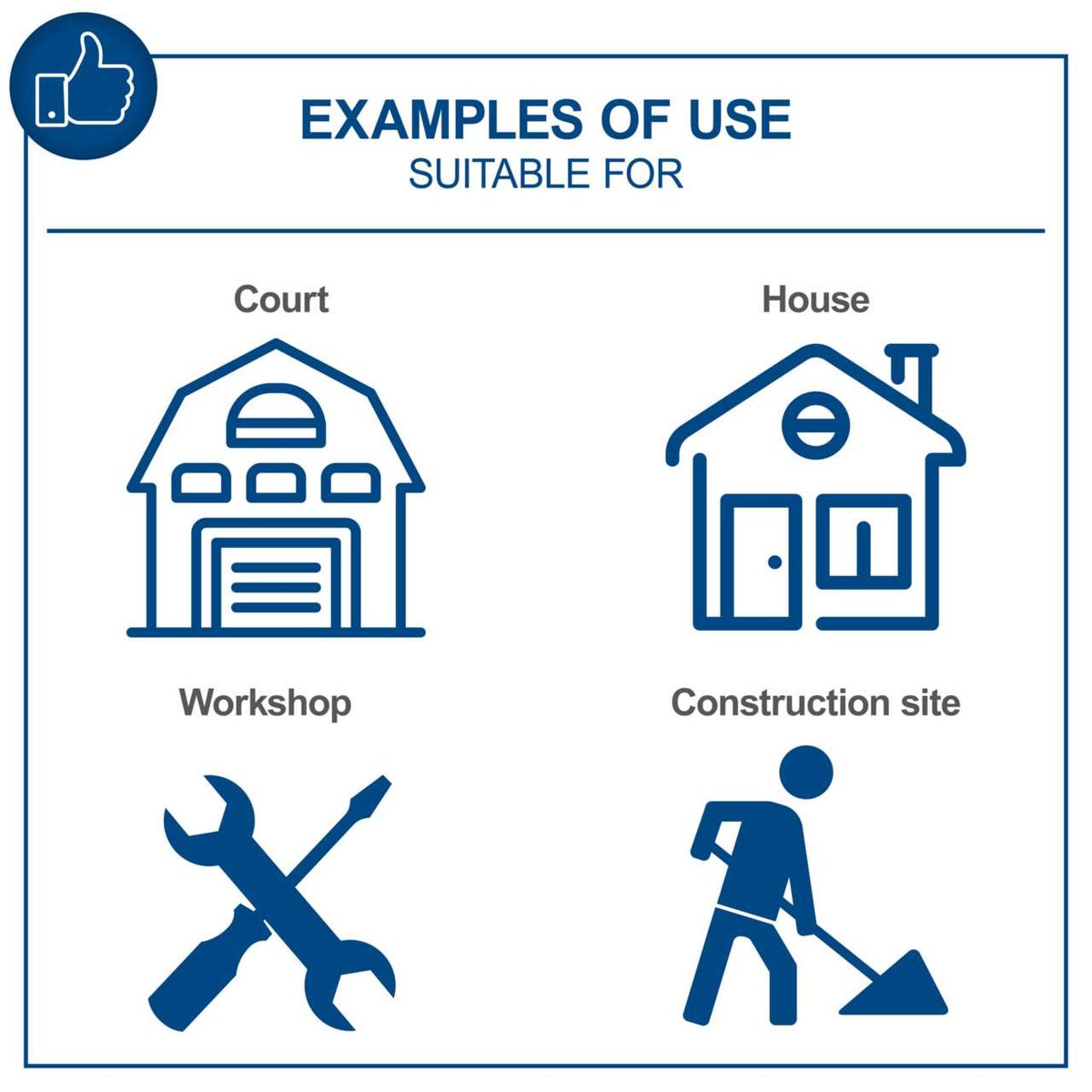 EXAMPLES OF USE
SUITABLE FOR

Court

House

Workshop

Construction site